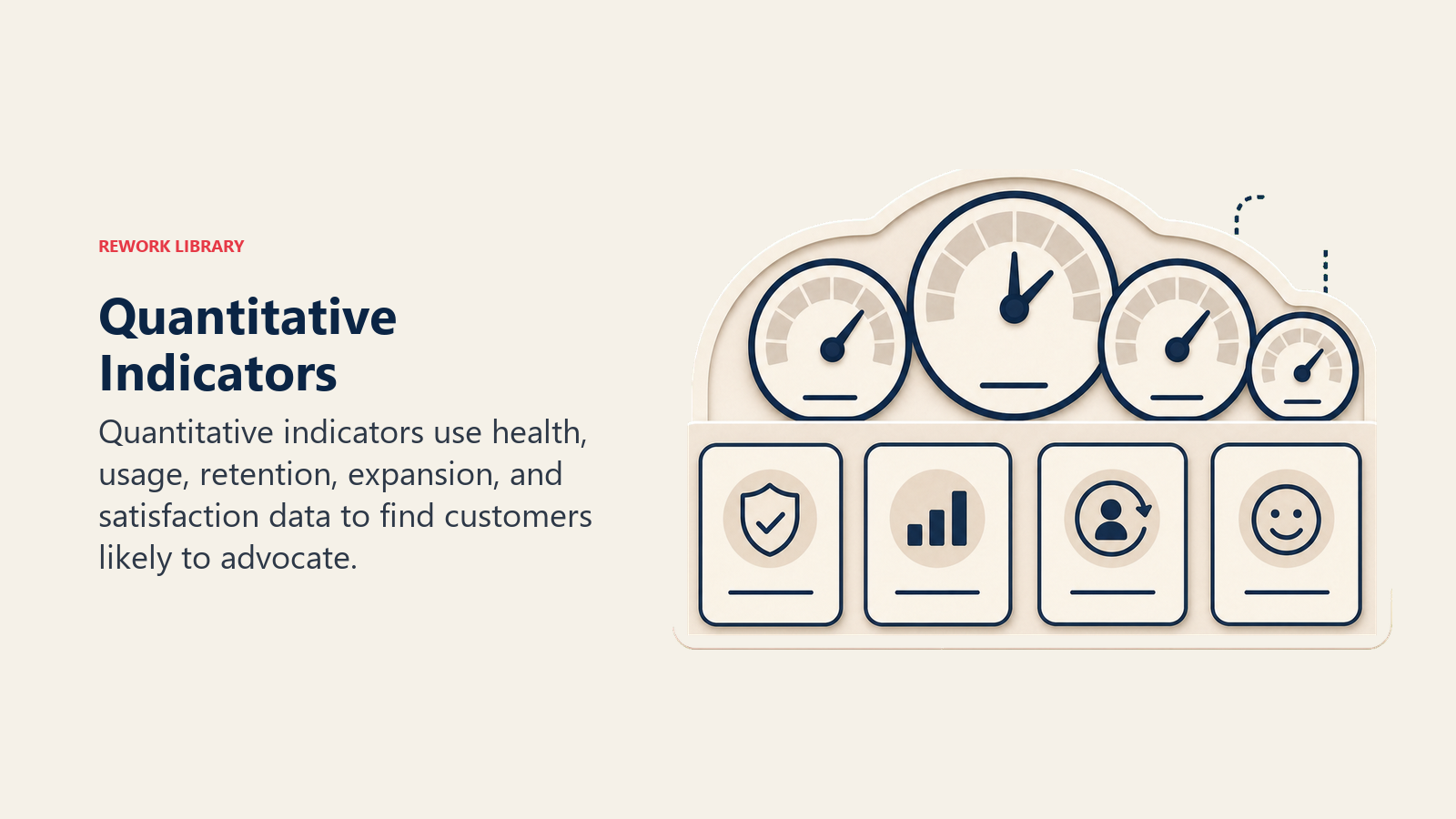 REWORK LIBRARY

Quantitative Indicators

Quantitative indicators use health, usage, retention, expansion, and satisfaction data to find customers likely to advocate.